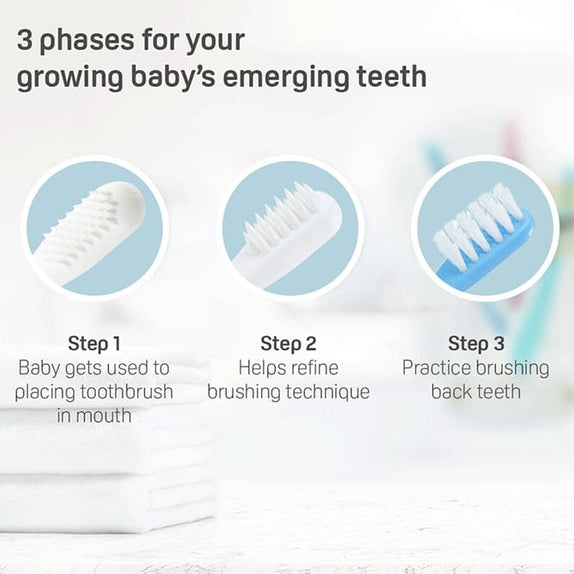 3 phases for your growing baby's emerging teeth

Step 1
Baby gets used to placing toothbrush in mouth

Step 2
Helps refine brushing technique

Step 3
Practice brushing back teeth